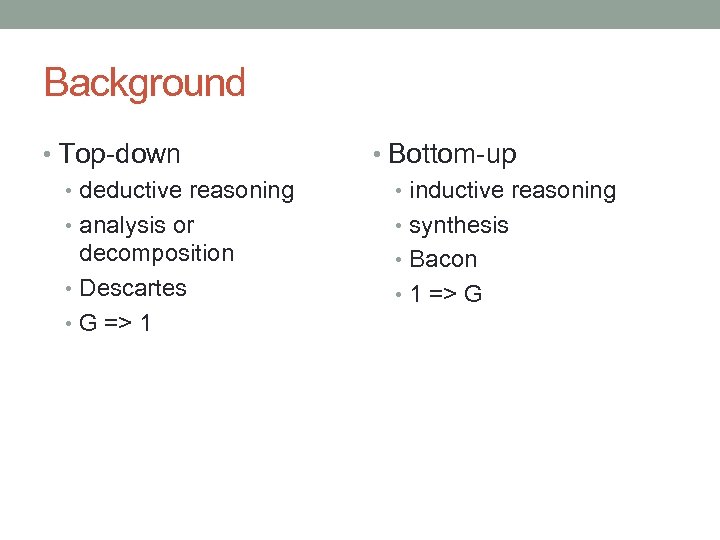 Background

• Top-down
  • deductive reasoning
  • analysis or decomposition
  • Descartes
  • G => 1

• Bottom-up
  • inductive reasoning
  • synthesis
  • Bacon
  • 1 => G